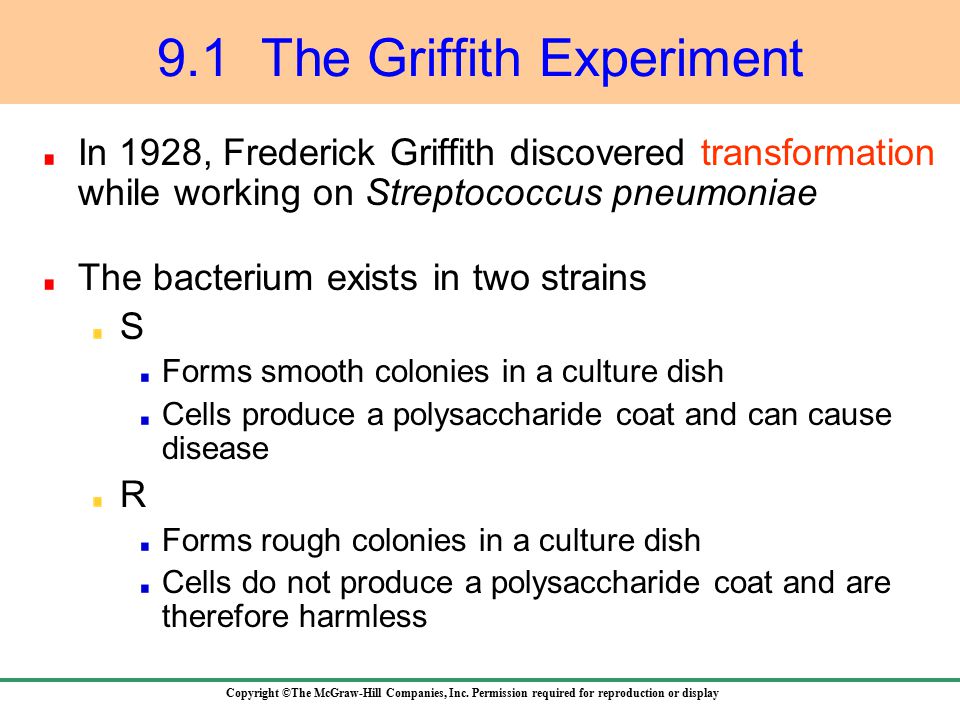 9.1 The Griffith Experiment

In 1928, Frederick Griffith discovered transformation while working on Streptococcus pneumoniae

The bacterium exists in two strains

S

Forms smooth colonies in a culture dish

Cells produce a polysaccharide coat and can cause disease

R

Forms rough colonies in a culture dish

Cells do not produce a polysaccharide coat and are therefore harmless

Copyright ©The McGraw-Hill Companies, Inc. Permission required for reproduction or display